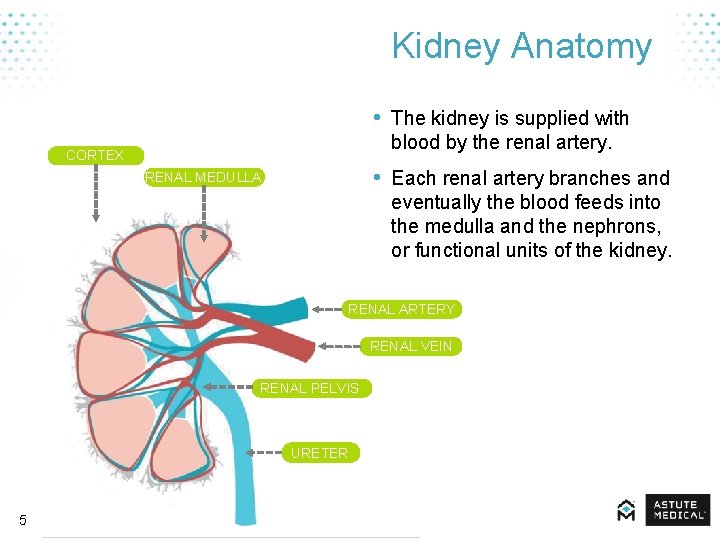 Kidney Anatomy

• The kidney is supplied with blood by the renal artery.

• Each renal artery branches and eventually the blood feeds into the medulla and the nephrons, or functional units of the kidney.

CORTEX

RENAL MEDULLA

RENAL ARTERY

RENAL VEIN

RENAL PELVIS

URETER

5

ASTUTE MEDICAL